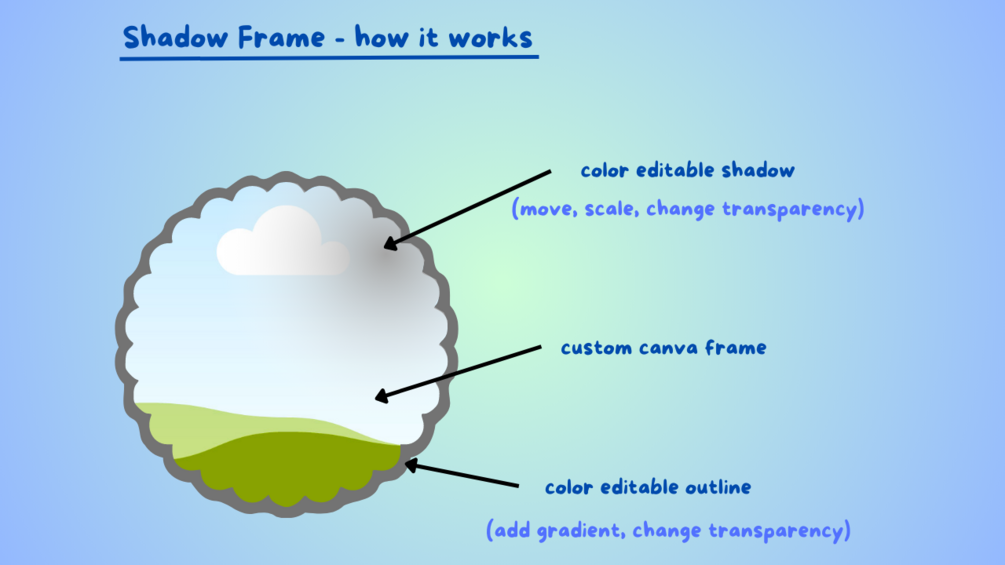 Shadow Frame - how it works

color editable shadow

(move, scale, change transparency)

custom canva frame

color editable outline

(add gradient, change transparency)